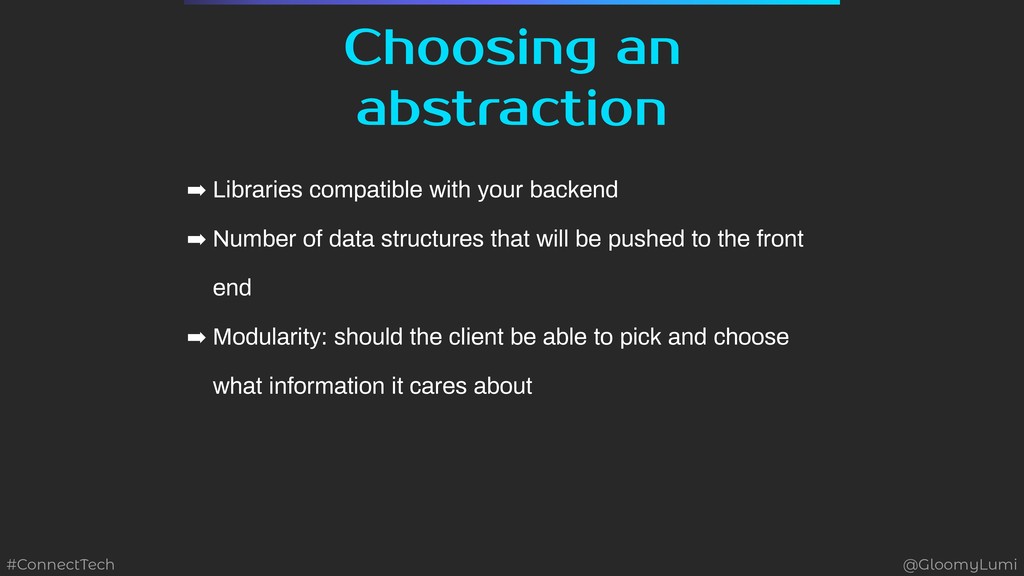 Choosing an abstraction

➡ Libraries compatible with your backend

➡ Number of data structures that will be pushed to the front end

➡ Modularity: should the client be able to pick and choose what information it cares about

#ConnectTech

@GloomyLumi